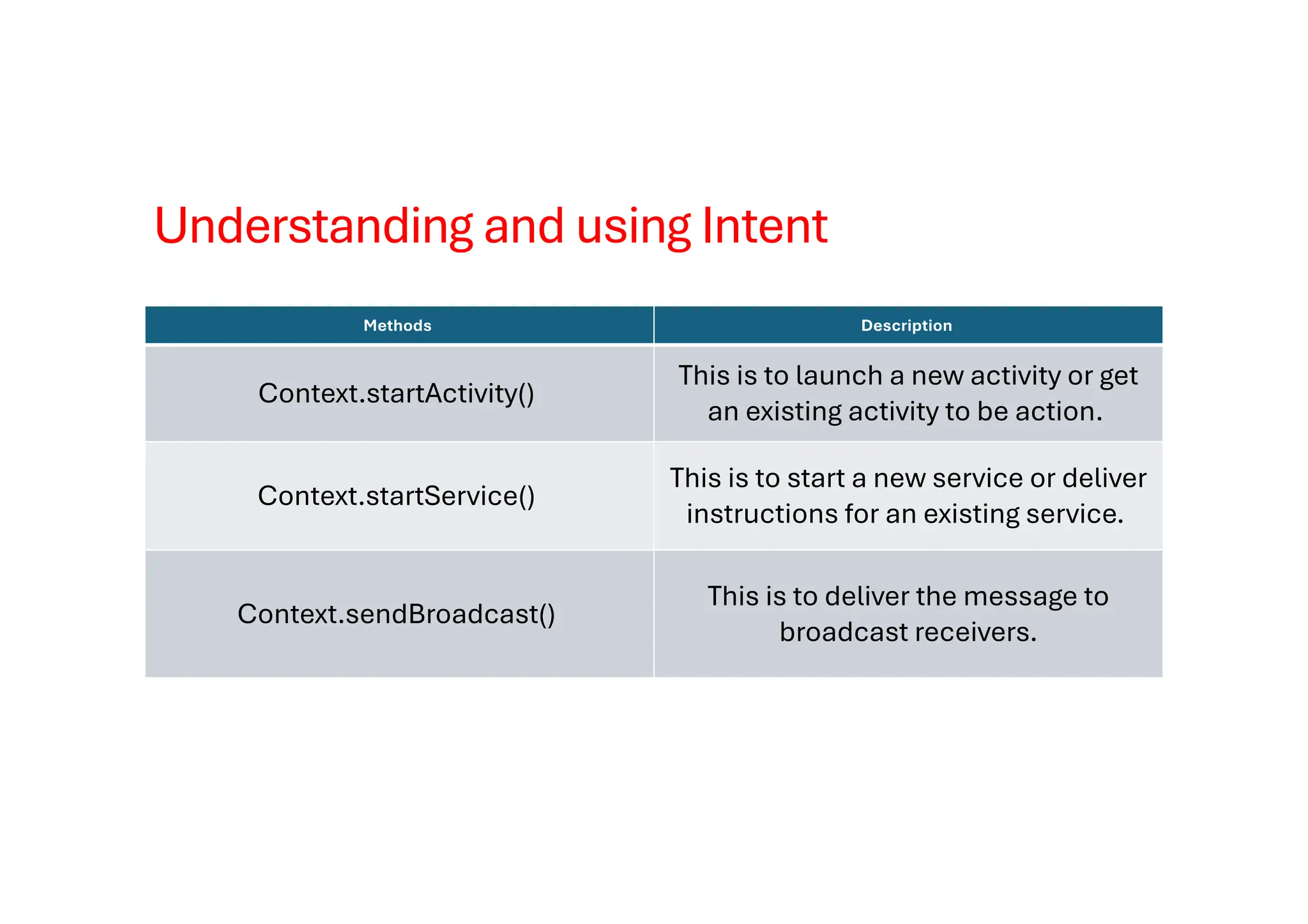 Understanding and using Intent

| Methods | Description |
|---|---|
| Context.startActivity() | This is to launch a new activity or get an existing activity to be action. |
| Context.startService() | This is to start a new service or deliver instructions for an existing service. |
| Context.sendBroadcast() | This is to deliver the message to broadcast receivers. |